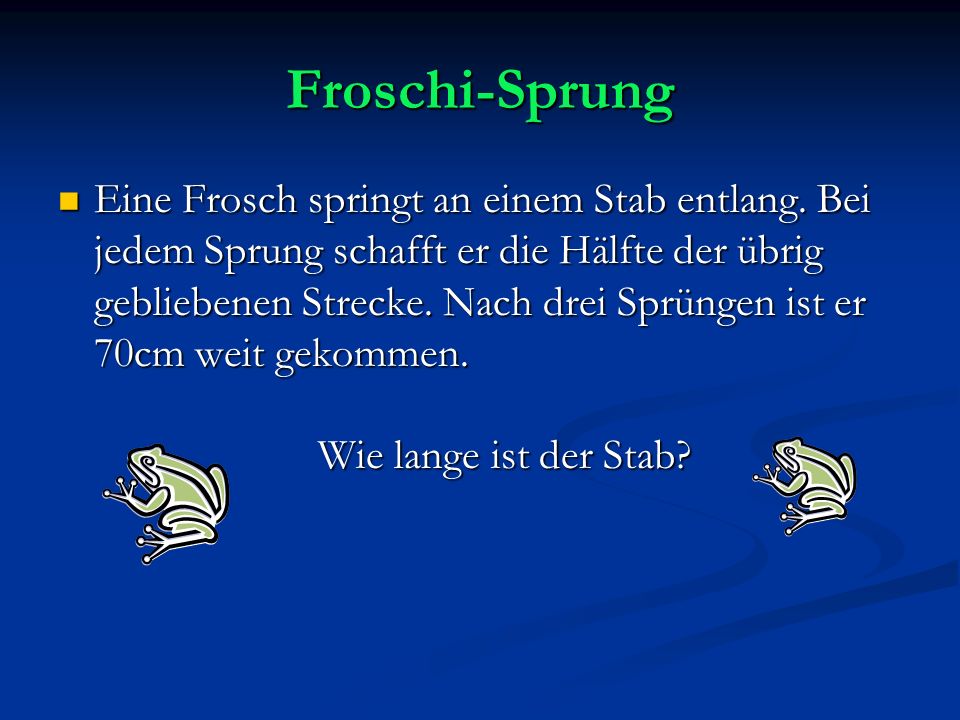 Froschi-Sprung

Eine Frosch springt an einem Stab entlang. Bei jedem Sprung schafft er die Hälfte der übrig gebliebenen Strecke. Nach drei Sprüngen ist er 70cm weit gekommen.

Wie lange ist der Stab?